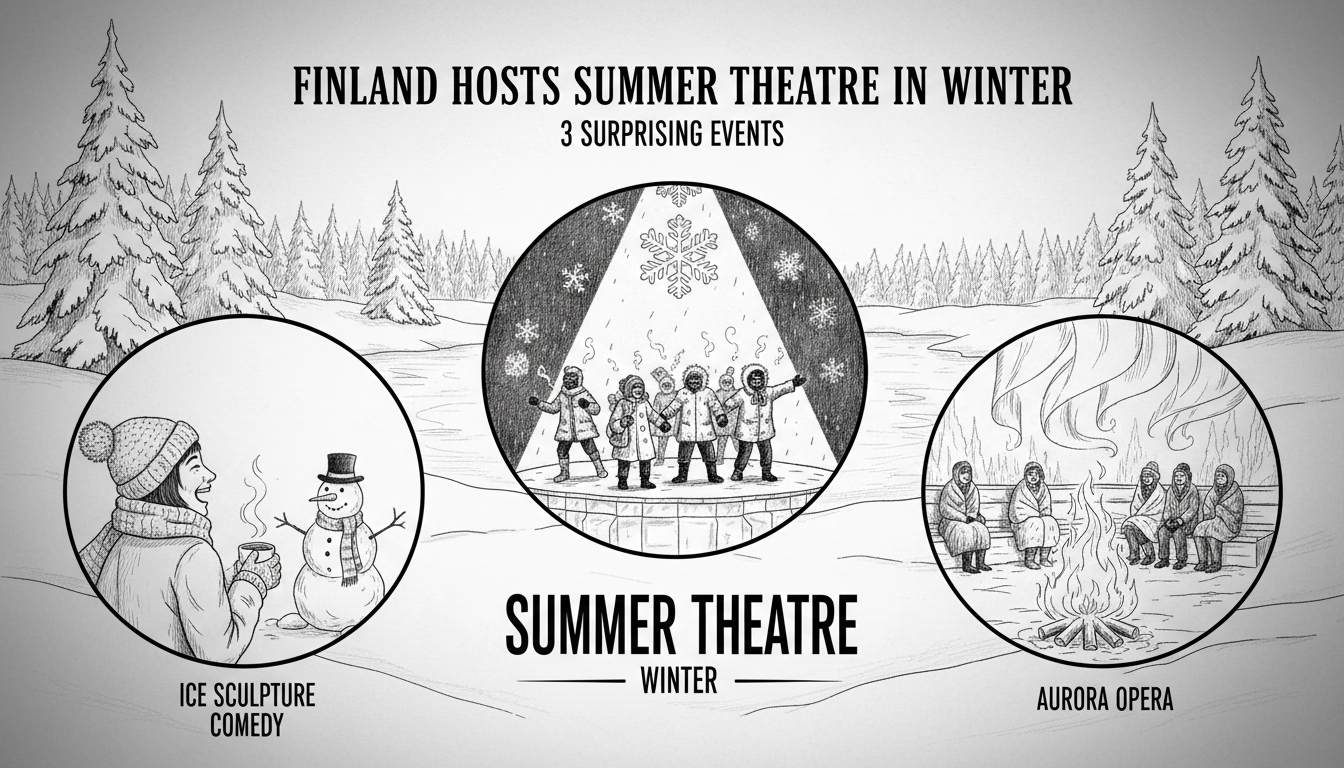 FINLAND HOSTS SUMMER THEATRE IN WINTER
3 SURPRISING EVENTS

ICE SCULPTURE COMEDY

SUMMER THEATRE
WINTER

AURORA OPERA